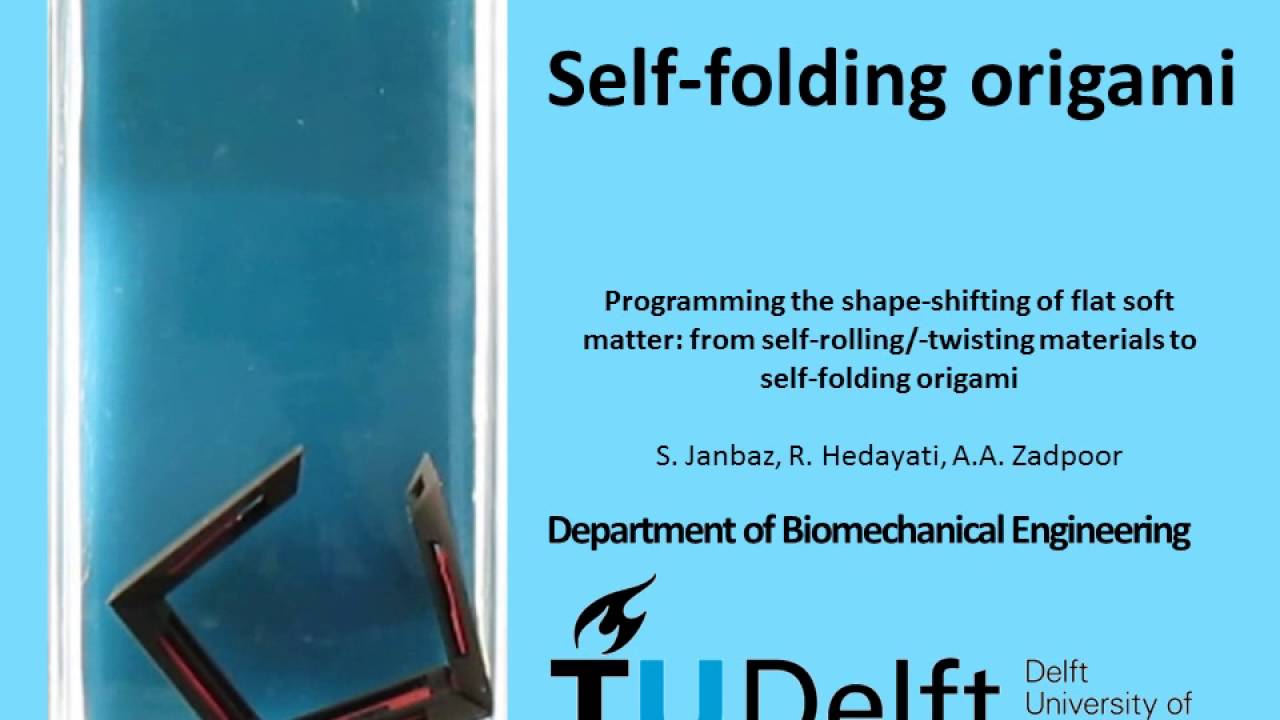 Self-folding origami

Programming the shape-shifting of flat soft matter: from self-rolling/-twisting materials to self-folding origami

S. Janbaz, R. Hedayati, A.A. Zadpoor

Department of Biomechanical Engineering

TUDelft

Delft University of